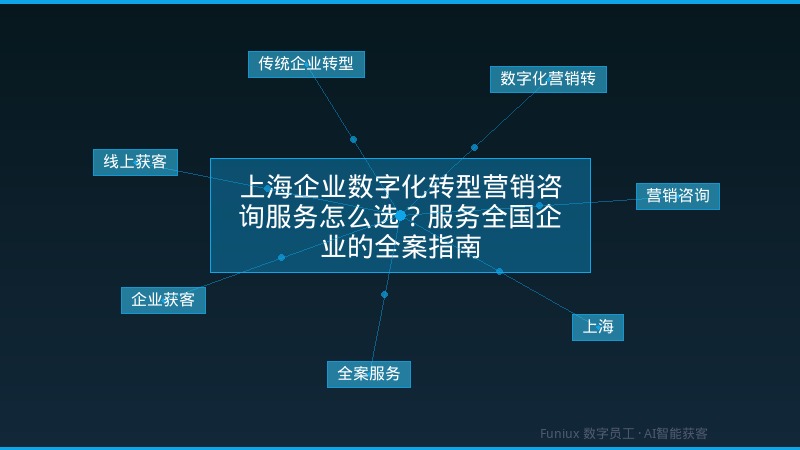 传统企业转型

数字化营销转

线上获客

上海企业数字化转型营销咨询服务怎么选？服务全国企业的全案指南

营销咨询

企业获客

上海

全案服务

Funiux 数字员工 · AI智能获客